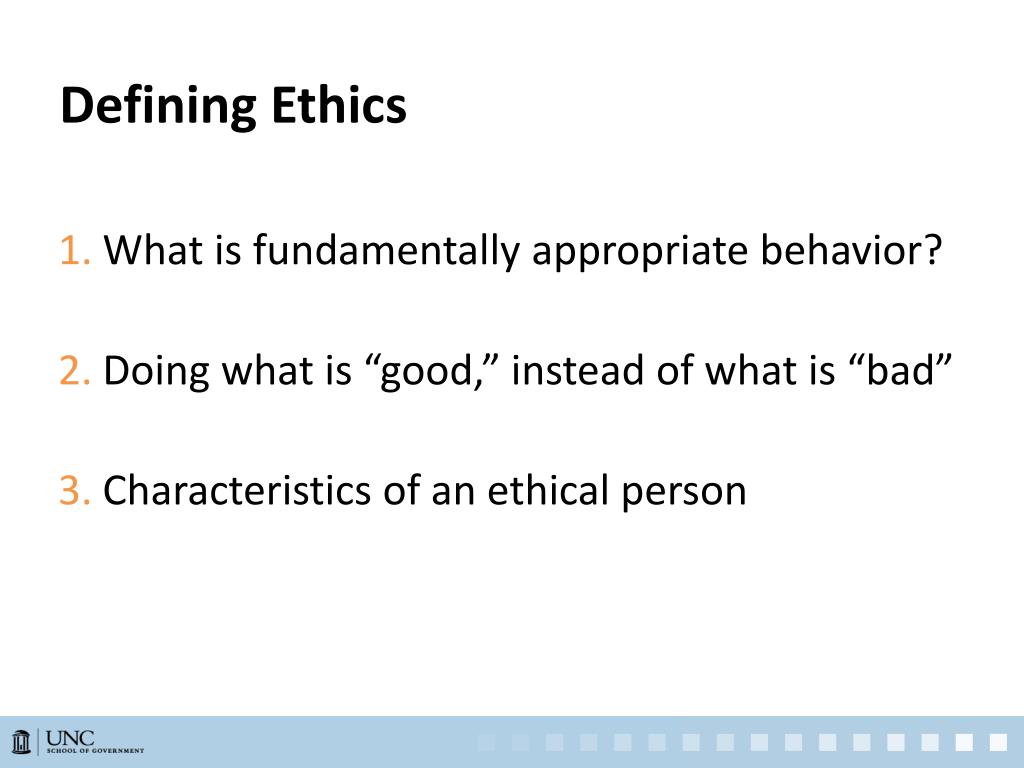 Defining Ethics

1. What is fundamentally appropriate behavior?

2. Doing what is “good,” instead of what is “bad”

3. Characteristics of an ethical person

UNC
SCHOOL OF GOVERNMENT